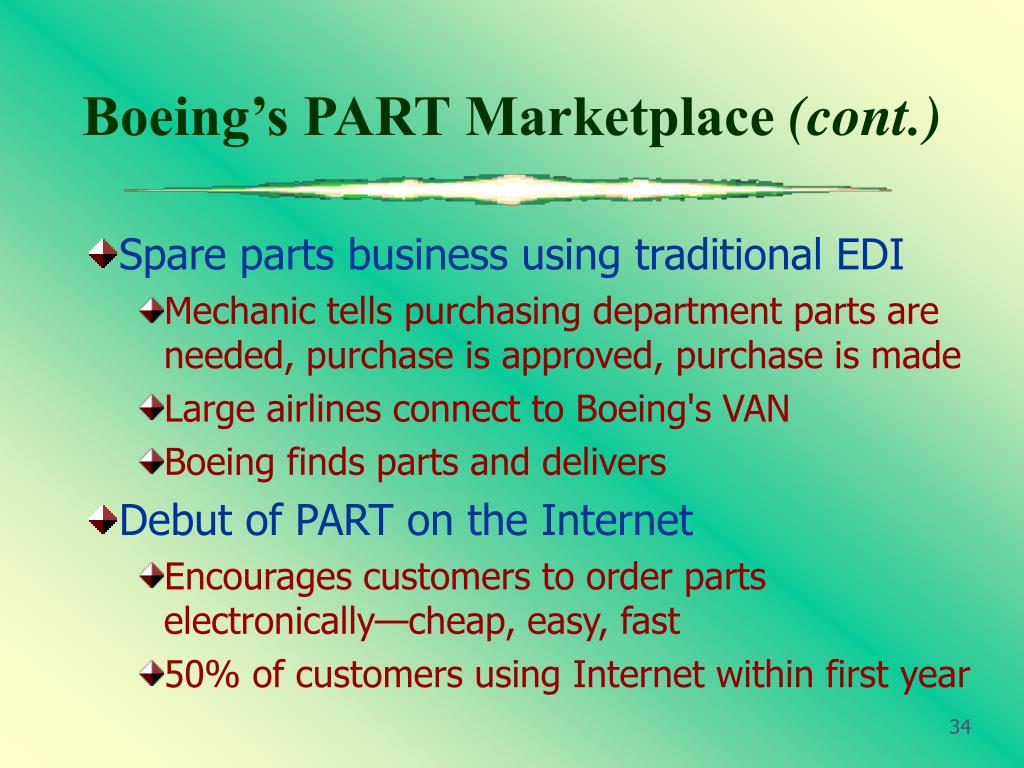 Boeing’s PART Marketplace (cont.)

Spare parts business using traditional EDI

Mechanic tells purchasing department parts are needed, purchase is approved, purchase is made

Large airlines connect to Boeing's VAN

Boeing finds parts and delivers

Debut of PART on the Internet

Encourages customers to order parts electronically—cheap, easy, fast

50% of customers using Internet within first year

34